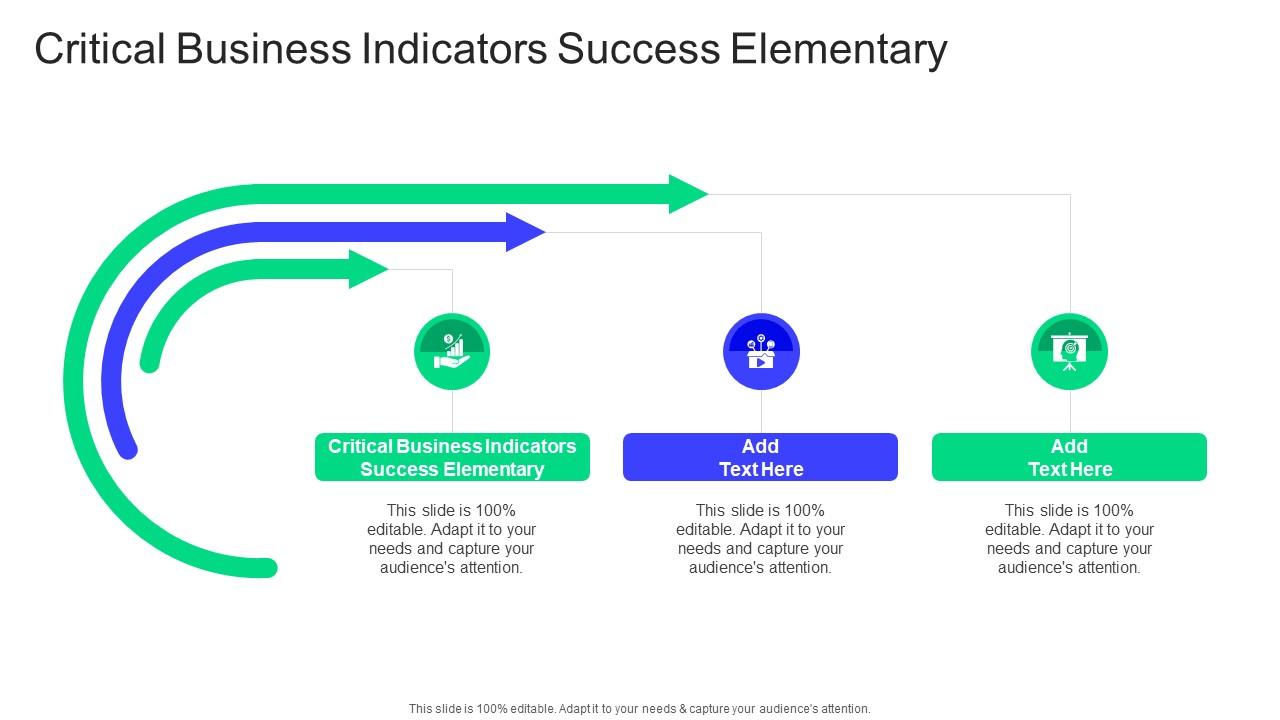 Critical Business Indicators Success Elementary

Critical Business Indicators Success Elementary

This slide is 100% editable. Adapt it to your needs and capture your audience's attention.

Add Text Here

This slide is 100% editable. Adapt it to your needs and capture your audience's attention.

Add Text Here

This slide is 100% editable. Adapt it to your needs and capture your audience's attention.

This slide is 100% editable. Adapt it to your needs & capture your audience's attention.